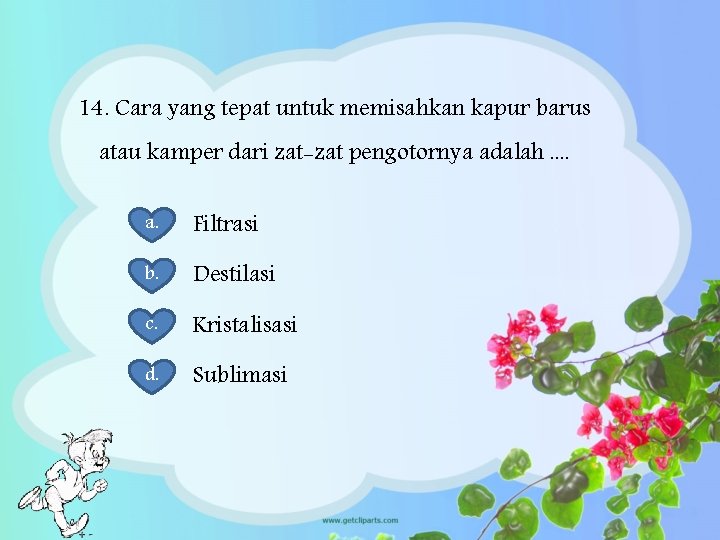 14. Cara yang tepat untuk memisahkan kapur barus atau kamper dari zat-zat pengotornya adalah ....

a. Filtrasi

b. Destilasi

c. Kristalisasi

d. Sublimasi

www.getcliparts.com